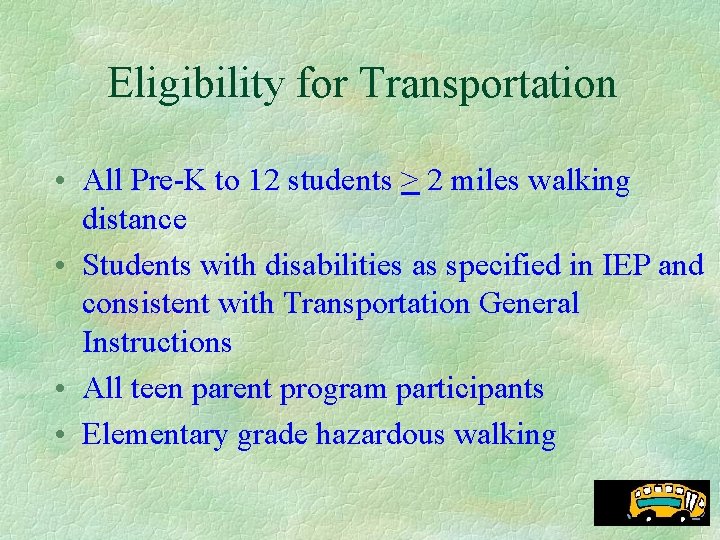 Eligibility for Transportation

• All Pre-K to 12 students $\geq$ 2 miles walking distance
• Students with disabilities as specified in IEP and consistent with Transportation General Instructions
• All teen parent program participants
• Elementary grade hazardous walking